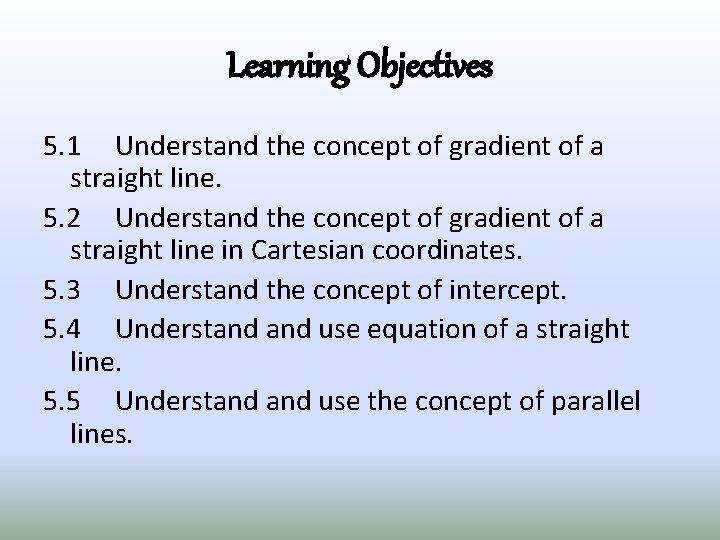 Learning Objectives

5.1 Understand the concept of gradient of a straight line.

5.2 Understand the concept of gradient of a straight line in Cartesian coordinates.

5.3 Understand the concept of intercept.

5.4 Understand and use equation of a straight line.

5.5 Understand and use the concept of parallel lines.